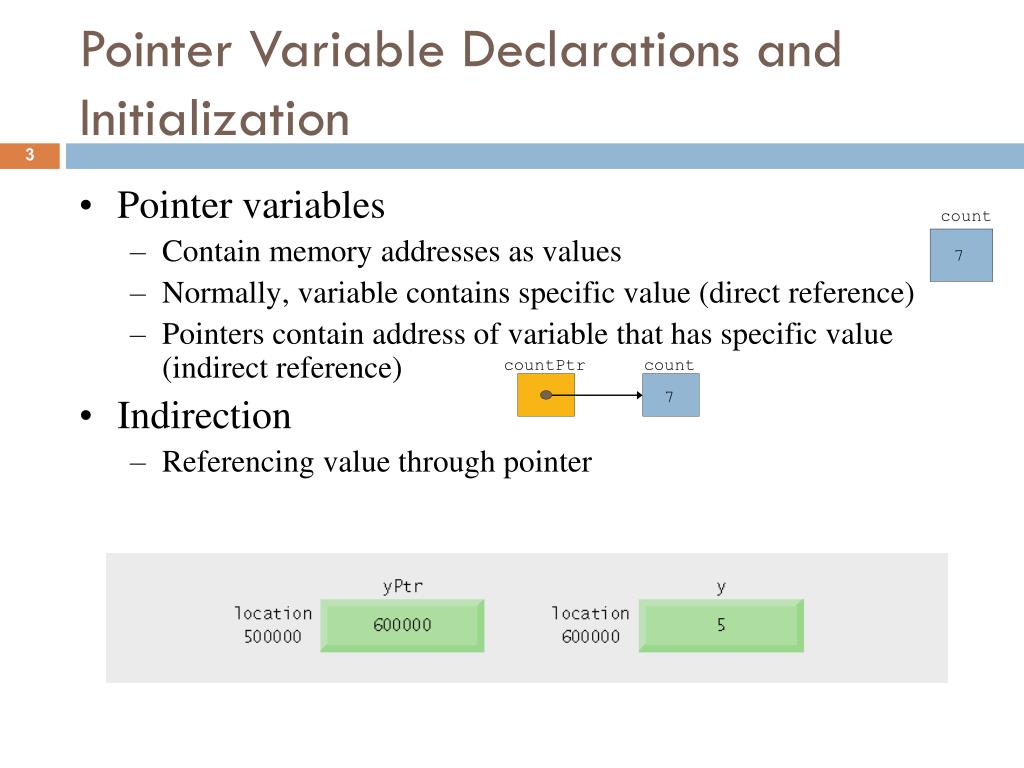 Pointer Variable Declarations and Initialization

3

• Pointer variables
– Contain memory addresses as values
– Normally, variable contains specific value (direct reference)
– Pointers contain address of variable that has specific value (indirect reference)
• Indirection
– Referencing value through pointer

count
7

countPtr
count
7

yPtr
location
500000
600000

y
location
600000
5